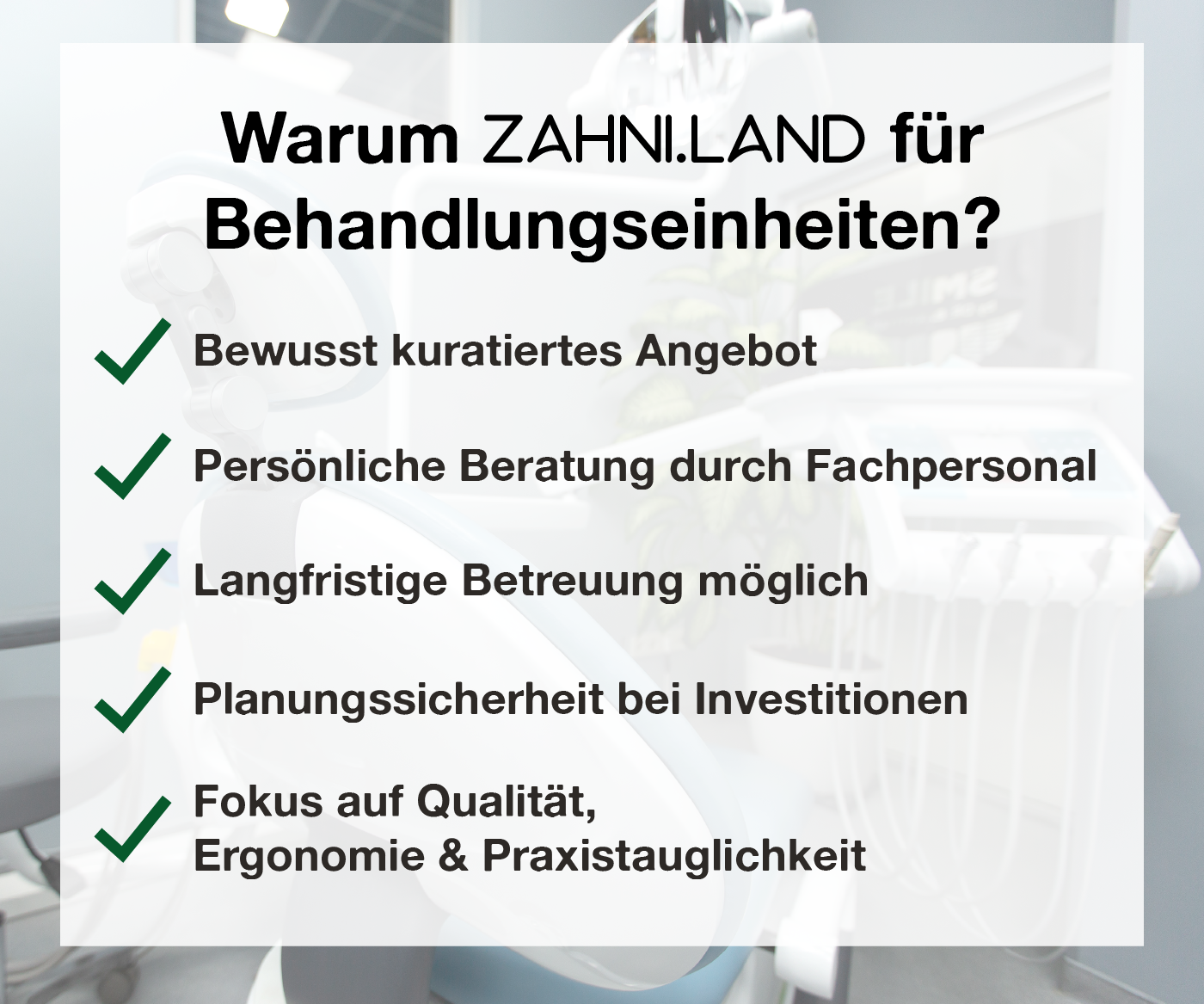 Warum ZAHNI.LAND für Behandlungseinheiten?

Bewusst kuratiertes Angebot

Persönliche Beratung durch Fachpersonal

Langfristige Betreuung möglich

Planungssicherheit bei Investitionen

Fokus auf Qualität, Ergonomie & Praxistauglichkeit